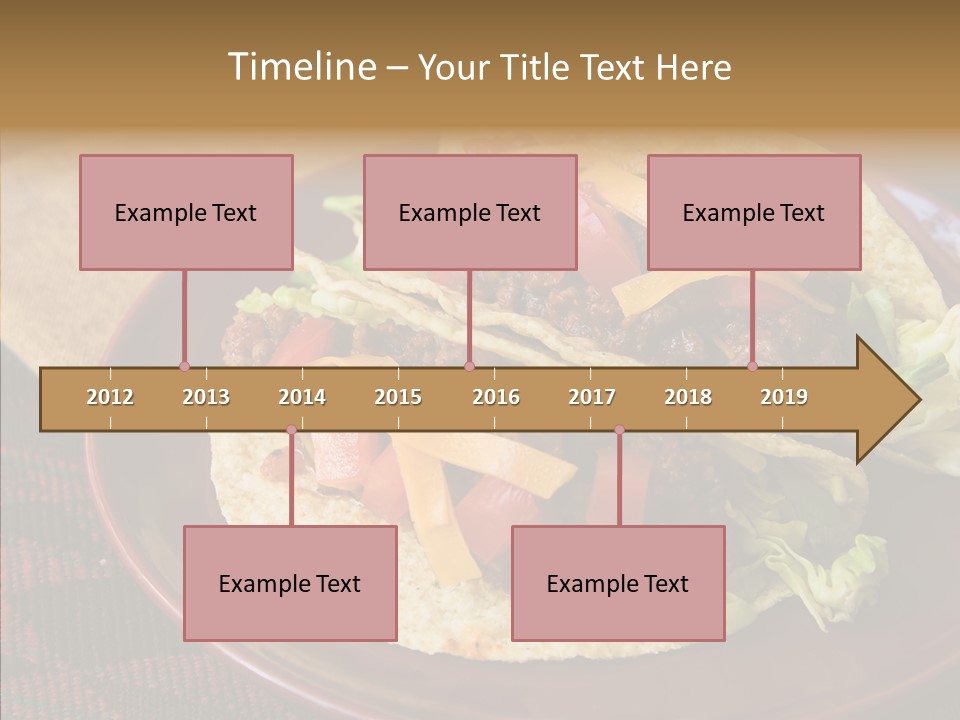 Timeline – Your Title Text Here

Example Text

Example Text

Example Text

2012
2013
2014
2015
2016
2017
2018
2019

Example Text

Example Text